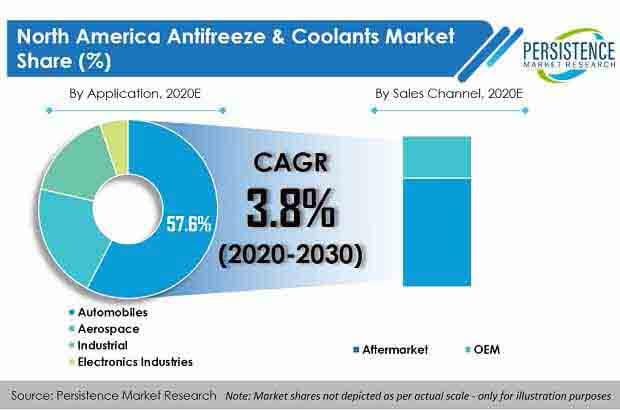 North America Antifreeze & Coolants Market Share (%)

PERSISTENCE
MARKET RESEARCH

By Application, 2020E

By Sales Channel, 2020E

57.6%

CAGR
3.8%
(2020-2030)

Automobiles
Aerospace
Industrial
Electronics Industries

Aftermarket
OEM

Source: Persistence Market Research Note: Market shares not depicted as per actual scale - only for illustration purposes